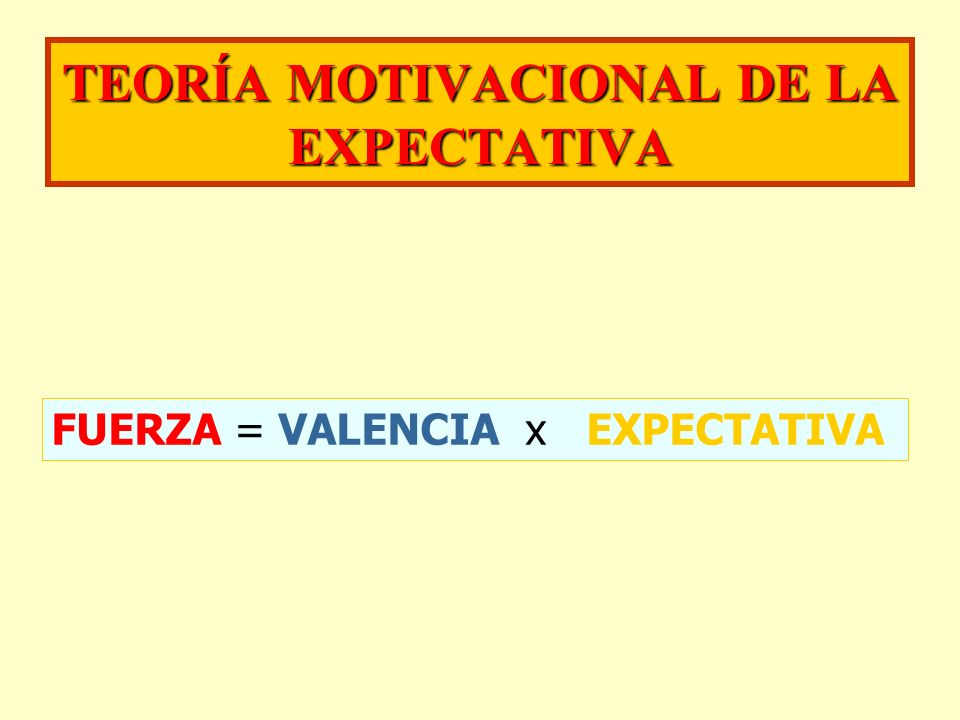 TEORÍA MOTIVACIONAL DE LA EXPECTATIVA

FUERZA = VALENCIA x EXPECTATIVA